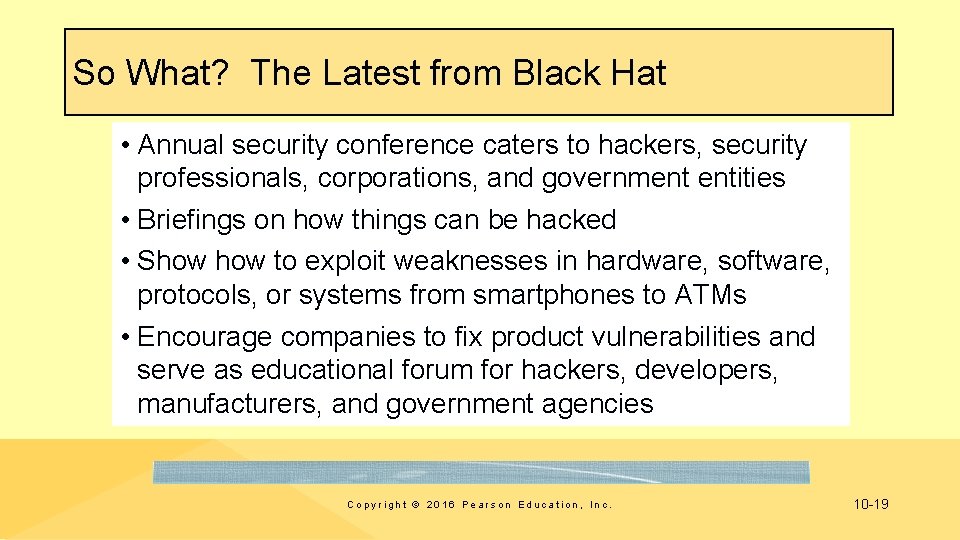 So What? The Latest from Black Hat

• Annual security conference caters to hackers, security professionals, corporations, and government entities
• Briefings on how things can be hacked
• Show how to exploit weaknesses in hardware, software, protocols, or systems from smartphones to ATMs
• Encourage companies to fix product vulnerabilities and serve as educational forum for hackers, developers, manufacturers, and government agencies

Copyright © 2016 Pearson Education, Inc.

10-19